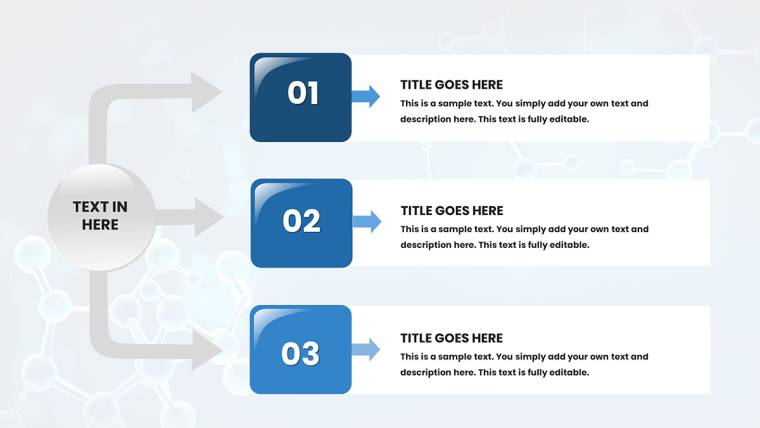 TEXT IN HERE

01

TITLE GOES HERE

This is a sample text. You simply add your own text and description here. This text is fully editable.

02

TITLE GOES HERE

This is a sample text. You simply add your own text and description here. This text is fully editable.

03

TITLE GOES HERE

This is a sample text. You simply add your own text and description here. This text is fully editable.